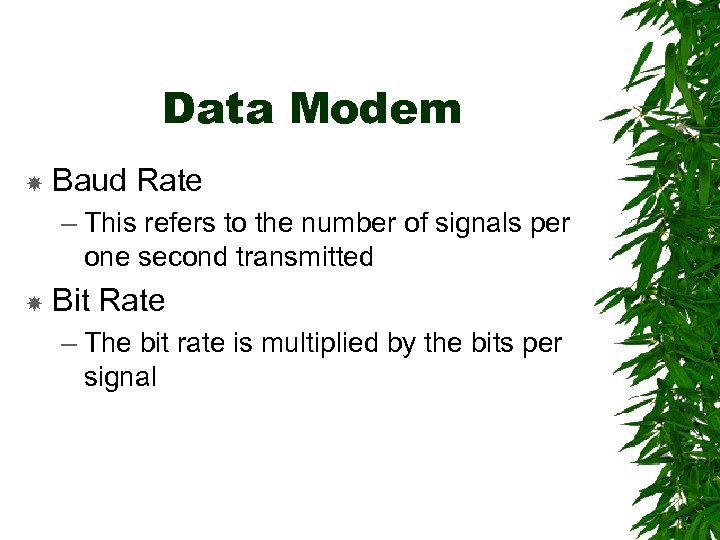 Data Modem

Baud Rate

– This refers to the number of signals per one second transmitted

Bit Rate

– The bit rate is multiplied by the bits per signal